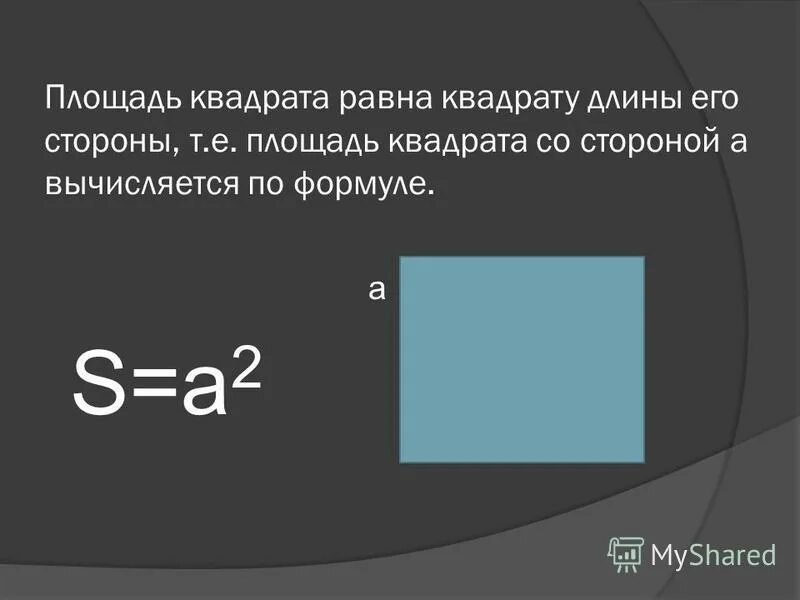 Площадь квадрата равна квадрату длины его стороны, т.е. площадь квадрата со стороной а вычисляется по формуле.

а

$S=a^2$

MyShared